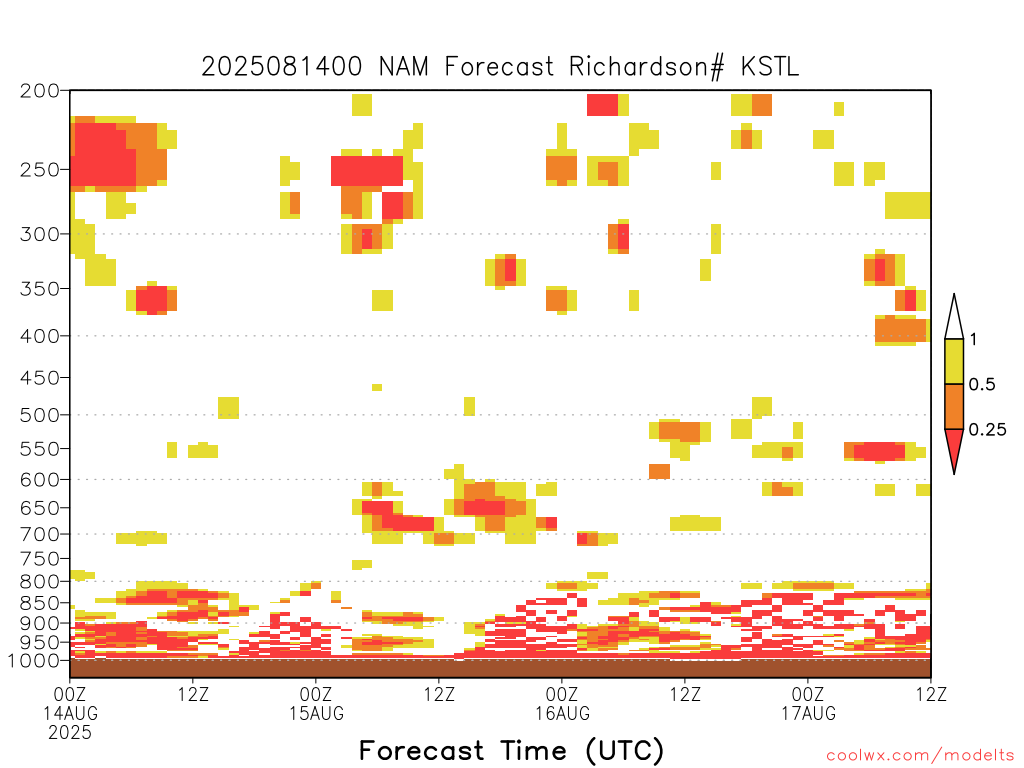 2025081400 NAM Forecast Richardson# KSTL

200
250
300
350
400
450
500
550
600
650
700
750
800
850
900
950
1000

1
0.5
0.25

00Z 14AUG 2025
12Z
00Z 15AUG
12Z
00Z 16AUG
12Z
00Z 17AUG
12Z

Forecast Time (UTC)

coolwx.com/modelts